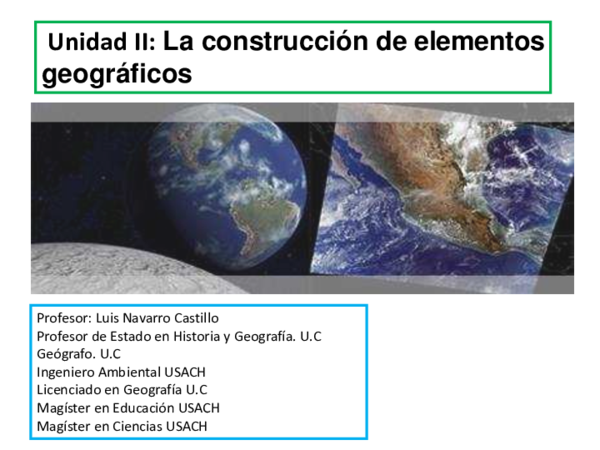 Unidad II: La construcción de elementos geográficos

Profesor: Luis Navarro Castillo
Profesor de Estado en Historia y Geografía. U.C
Geógrafo. U.C
Ingeniero Ambiental USACH
Licenciado en Geografía U.C
Magíster en Educación USACH
Magíster en Ciencias USACH